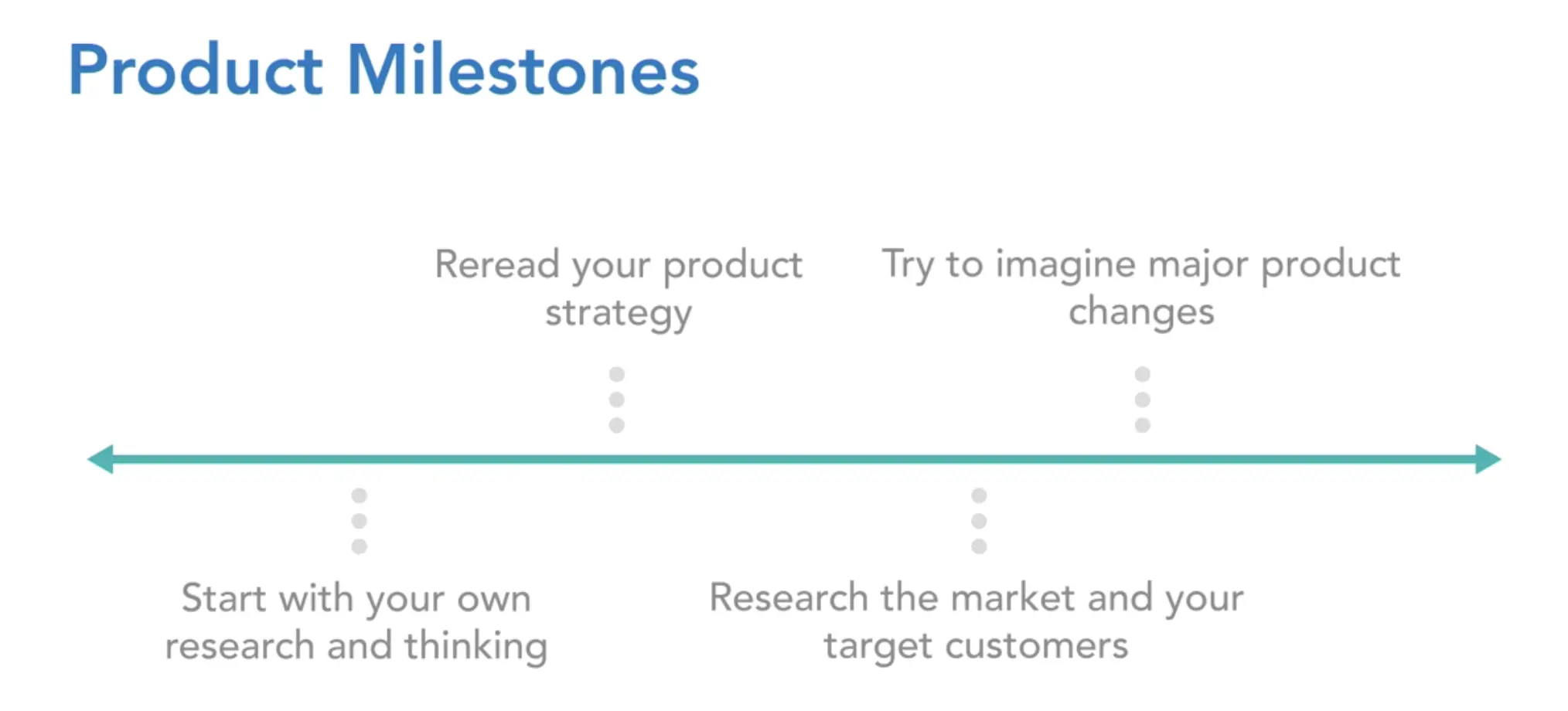 Product Milestones

Start with your own research and thinking

Reread your product strategy

Research the market and your target customers

Try to imagine major product changes